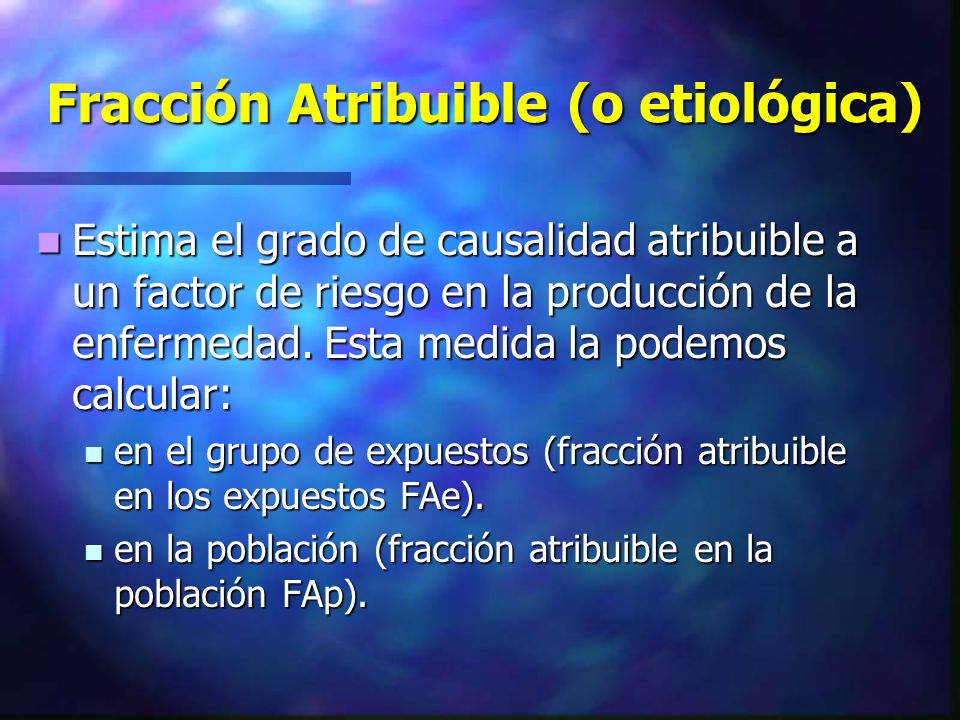 Fracción Atribuible (o etiológica)

Estima el grado de causalidad atribuible a un factor de riesgo en la producción de la enfermedad. Esta medida la podemos calcular:

en el grupo de expuestos (fracción atribuible en los expuestos FAe).

en la población (fracción atribuible en la población FAp).